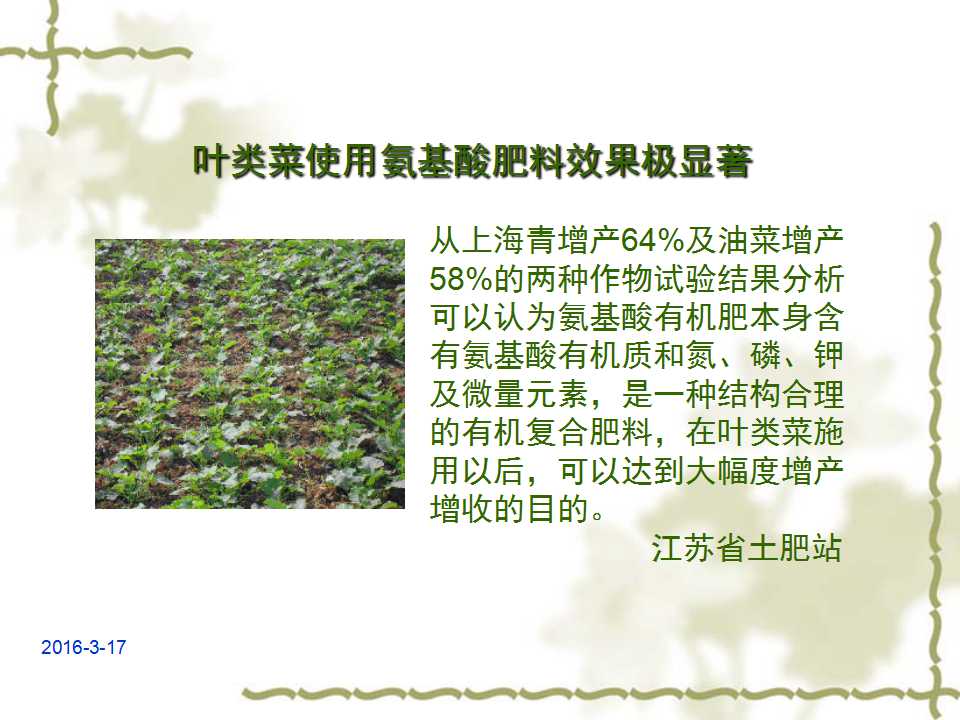 叶类菜使用氨基酸肥料效果极显著

从上海青增产64%及油菜增产58%的两种作物试验结果分析可以认为氨基酸有机肥本身含有氨基酸有机质和氮、磷、钾及微量元素，是一种结构合理的有机复合肥料，在叶类菜施用以后，可以达到大幅度增产增收的目的。

江苏省土肥站

2016-3-17